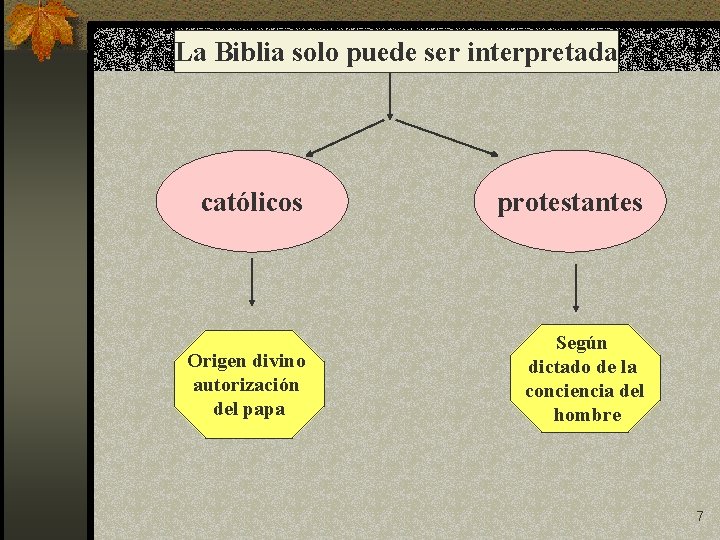 La Biblia solo puede ser interpretada

católicos

protestantes

Origen divino autorización del papa

Según dictado de la conciencia del hombre

7